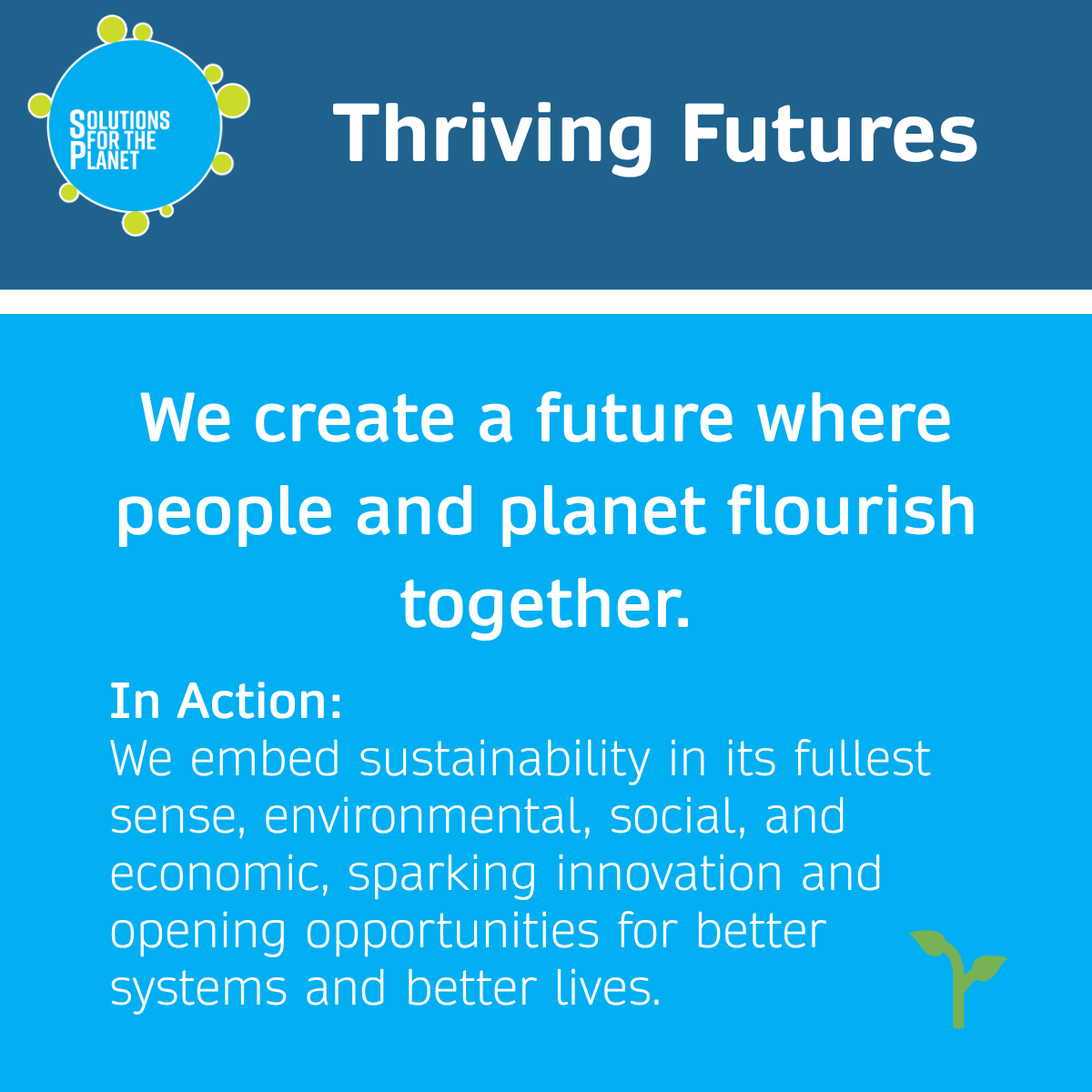 SOLUTIONS FOR THE PLANET

Thriving Futures

We create a future where people and planet flourish together.

In Action:
We embed sustainability in its fullest sense, environmental, social, and economic, sparking innovation and opening opportunities for better systems and better lives.